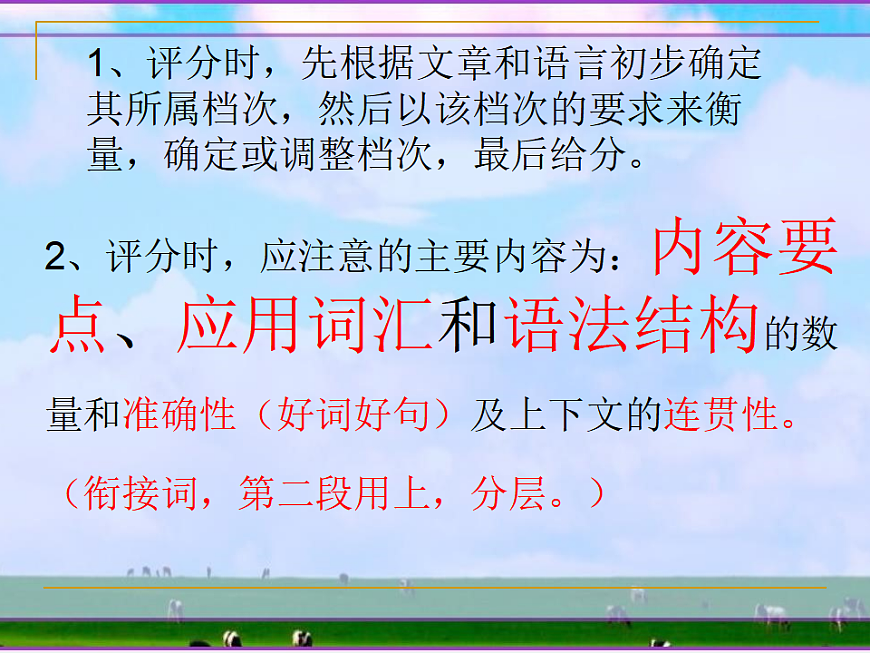 1、评分时，先根据文章和语言初步确定其所属档次，然后以该档次的要求来衡量，确定或调整档次，最后给分。

2、评分时，应注意的主要内容为：内容要点、应用词汇和语法结构的数量和准确性（好词好句）及上下文的连贯性。

（衔接词，第二段用上，分层。）